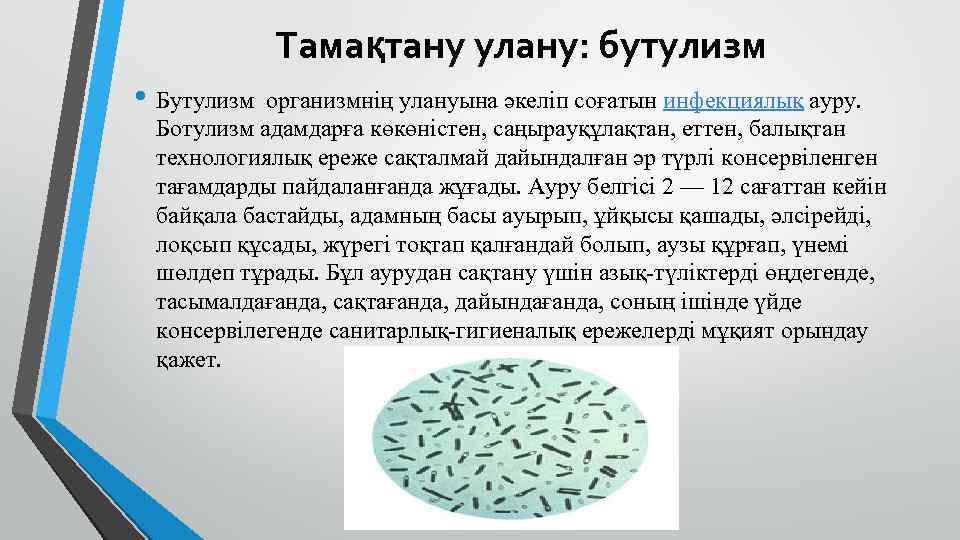 Тамақтану улану: бутулизм

• Бутулизм организмнің улануына әкеліп соғатын инфекциялық ауру. Ботулизм адамдарға көкөністен, саңырауқұлақтан, еттен, балықтан технологиялық ереже сақталмай дайындалған әр түрлі консервіленген тағамдарды пайдаланғанда жұғады. Ауру белгісі 2 — 12 сағаттан кейін байқала бастайды, адамның басы ауырып, ұйқысы қашады, әлсірейді, лоқсып құсады, жүрегі тоқтап қалғандай болып, аузы құрғап, үнемі шөлдеп тұрады. Бұл аурудан сақтану үшін азық-түліктерді өңдегенде, тасымалдағанда, сақтағанда, дайындағанда, соның ішінде үйде консервілегенде санитарлық-гигиеналық ережелерді мұқият орындау қажет.